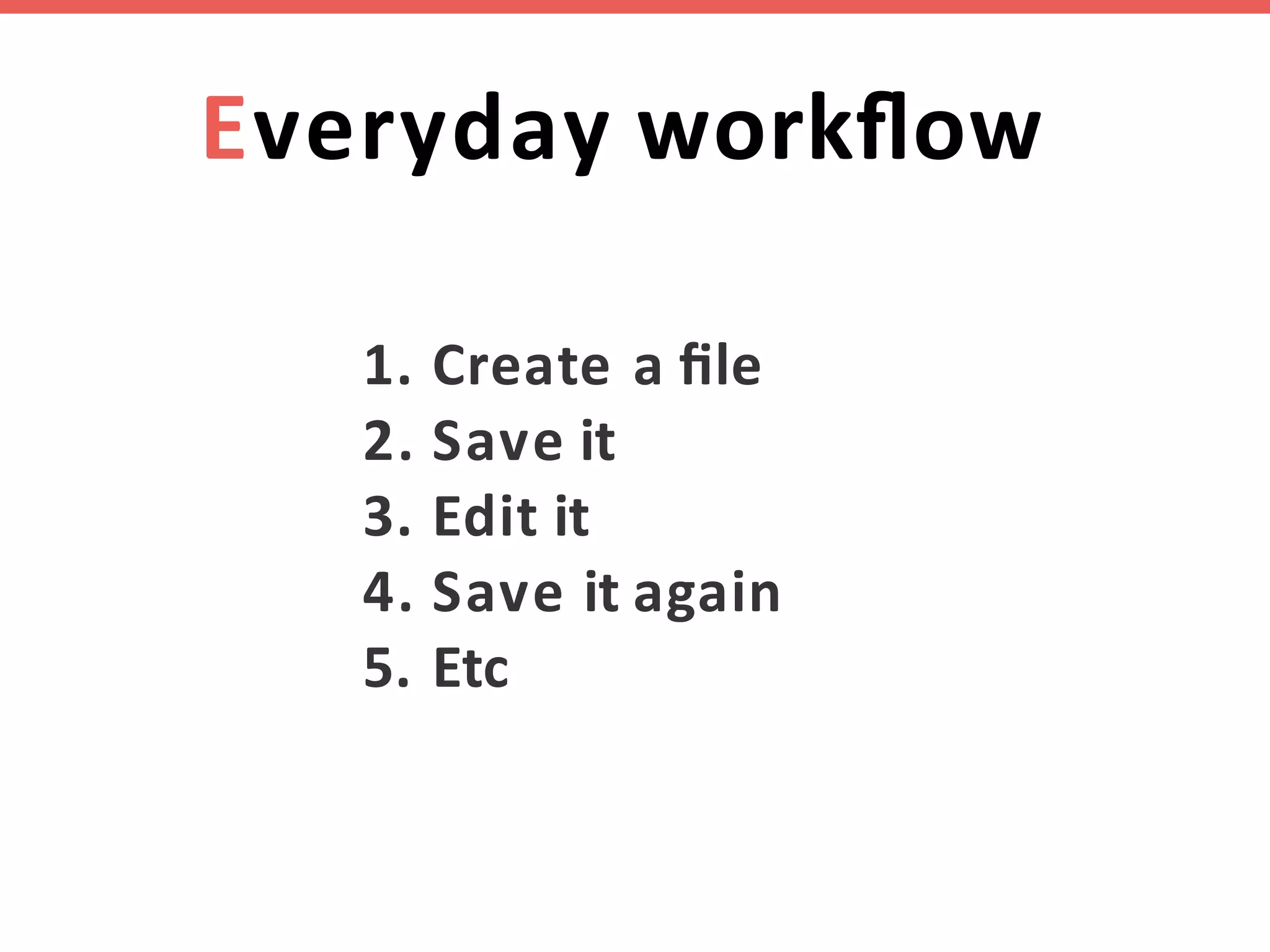 Everyday workflow

1. Create a file
2. Save it
3. Edit it
4. Save it again
5. Etc